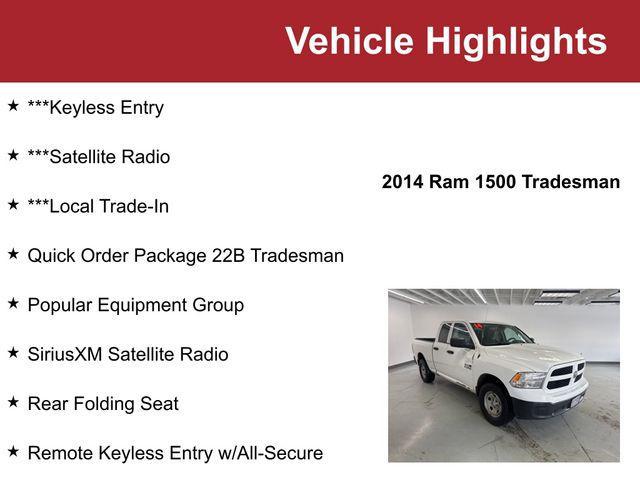 Vehicle Highlights

★ ***Keyless Entry

★ ***Satellite Radio

★ ***Local Trade-In

★ Quick Order Package 22B Tradesman

★ Popular Equipment Group

★ SiriusXM Satellite Radio

★ Rear Folding Seat

★ Remote Keyless Entry w/All-Secure

2014 Ram 1500 Tradesman